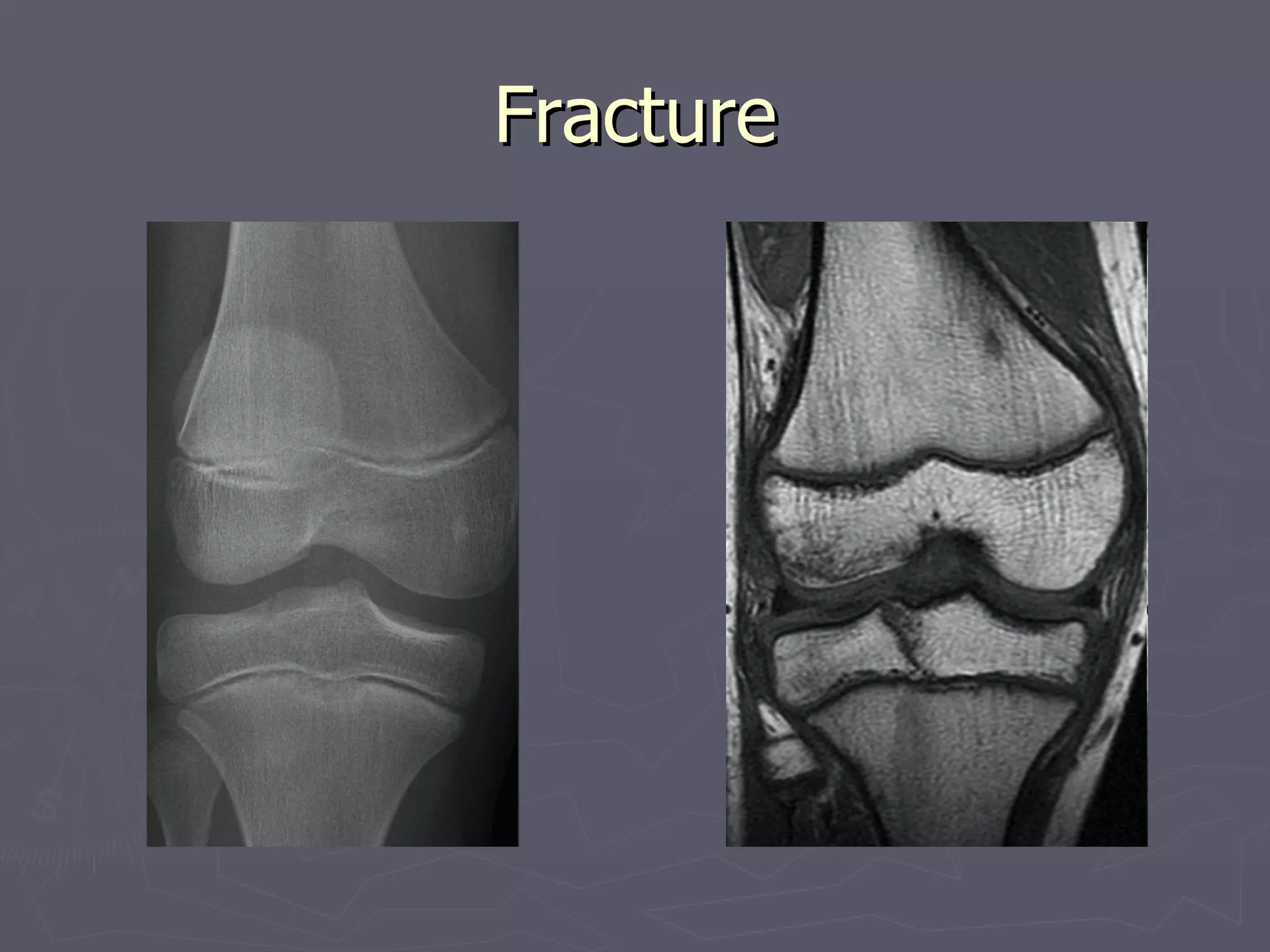 Fracture